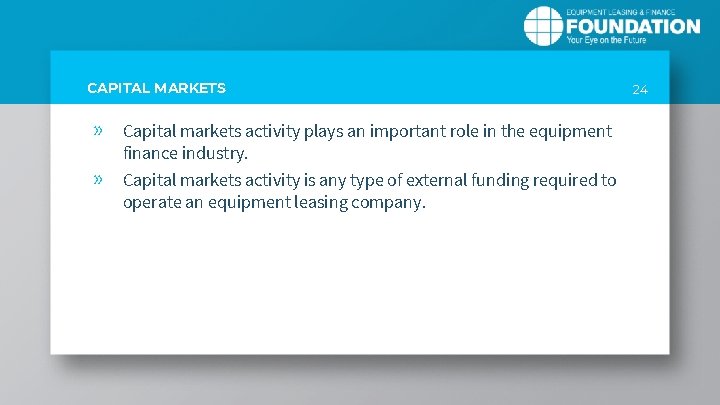 EQUIPMENT LEASING & FINANCE
FOUNDATION
Your Eye on the Future

CAPITAL MARKETS

24

» Capital markets activity plays an important role in the equipment finance industry.

» Capital markets activity is any type of external funding required to operate an equipment leasing company.